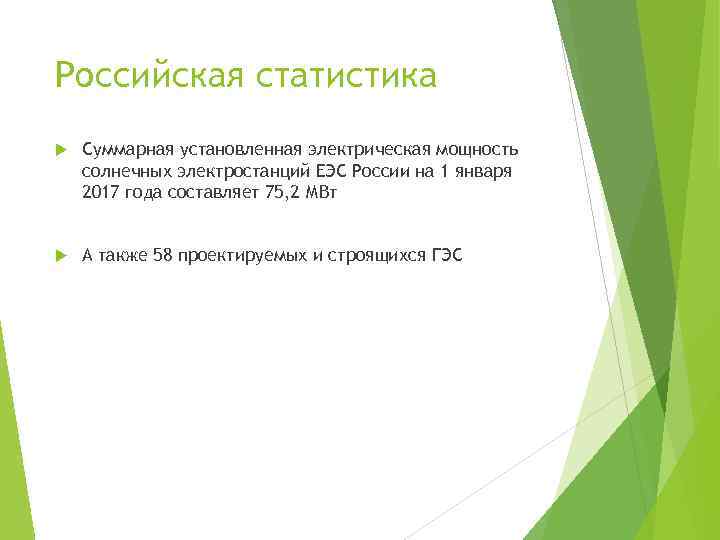 Российская статистика

Суммарная установленная электрическая мощность солнечных электростанций ЕЭС России на 1 января 2017 года составляет 75,2 МВт

А также 58 проектируемых и строящихся ГЭС